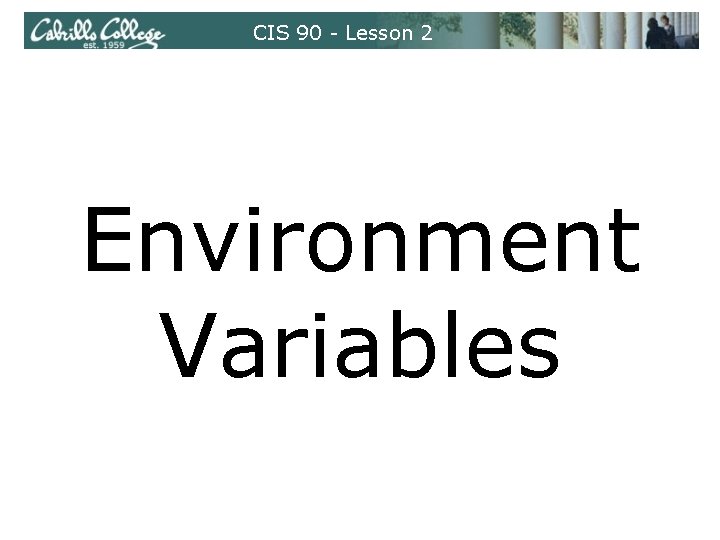 Cabrillo College
est. 1959

CIS 90 - Lesson 2

Environment Variables